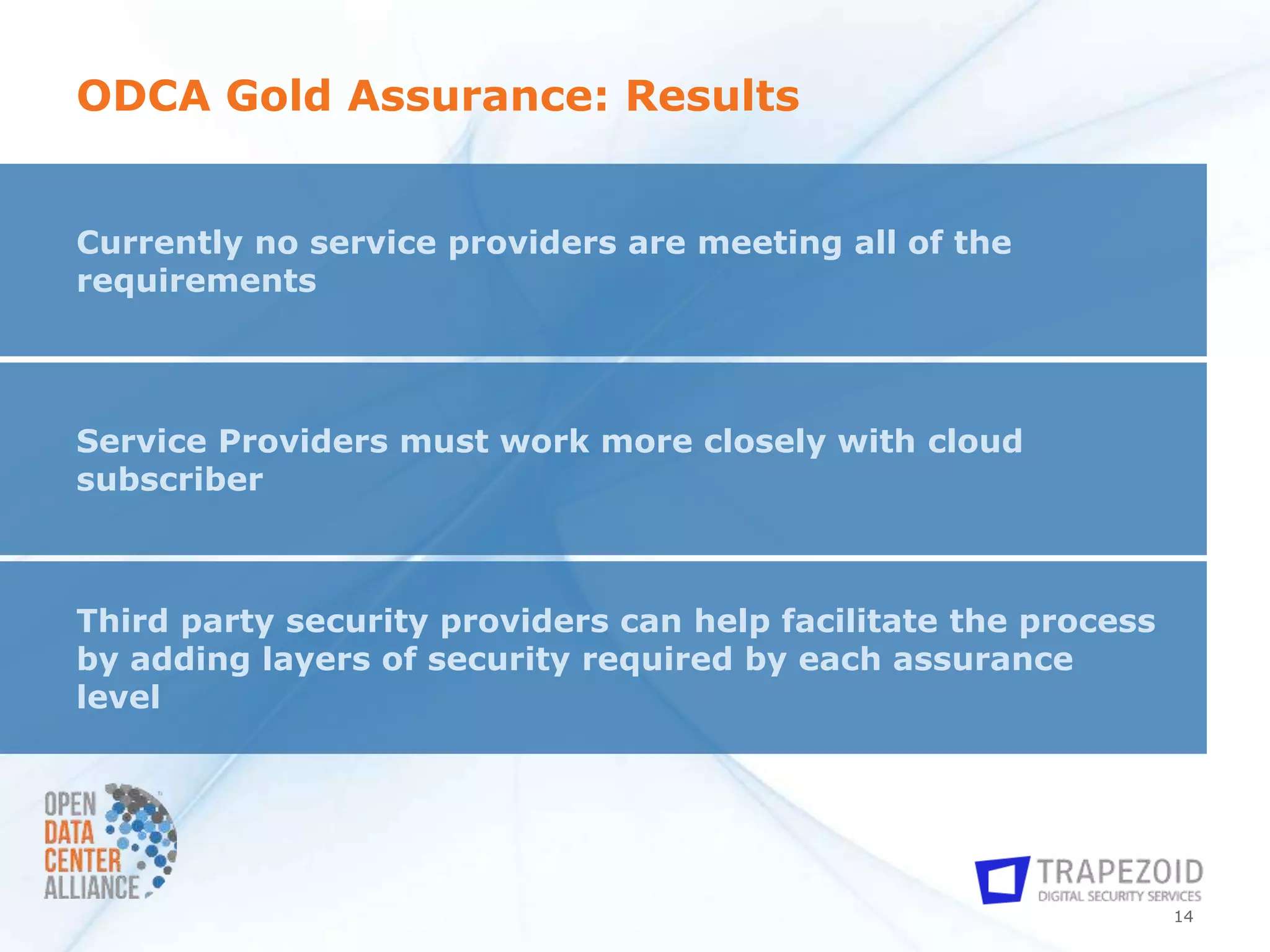 ODCA Gold Assurance: Results

Currently no service providers are meeting all of the requirements

Service Providers must work more closely with cloud subscriber

Third party security providers can help facilitate the process by adding layers of security required by each assurance level

OPEN DATA CENTER ALLIANCE

TRAPEZOID
DIGITAL SECURITY SERVICES

14